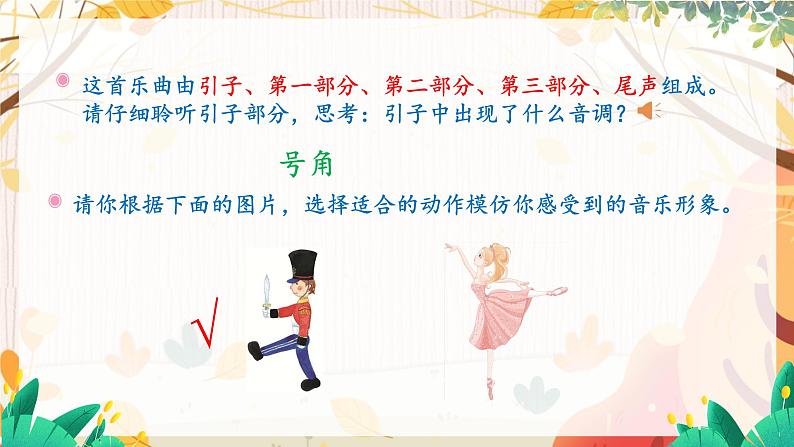 这首乐曲由引子、第一部分、第二部分、第三部分、尾声组成。请仔细聆听引子部分，思考：引子中出现了什么音调？

号角

请你根据下面的图片，选择适合的动作模仿你感受到的音乐形象。

√